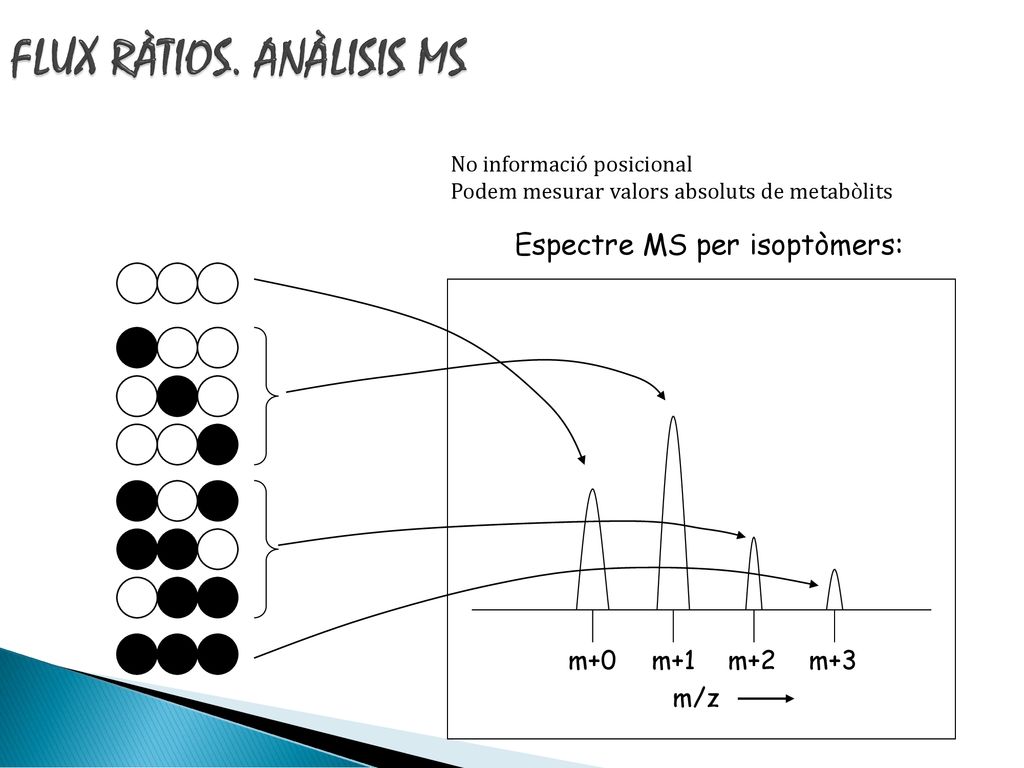 FLUX RÀTIOS. ANÀLISIS MS

No informació posicional
Podem mesurar valors absoluts de metabòlits

Espectre MS per isoptòmers:

m+0 m+1 m+2 m+3

m/z